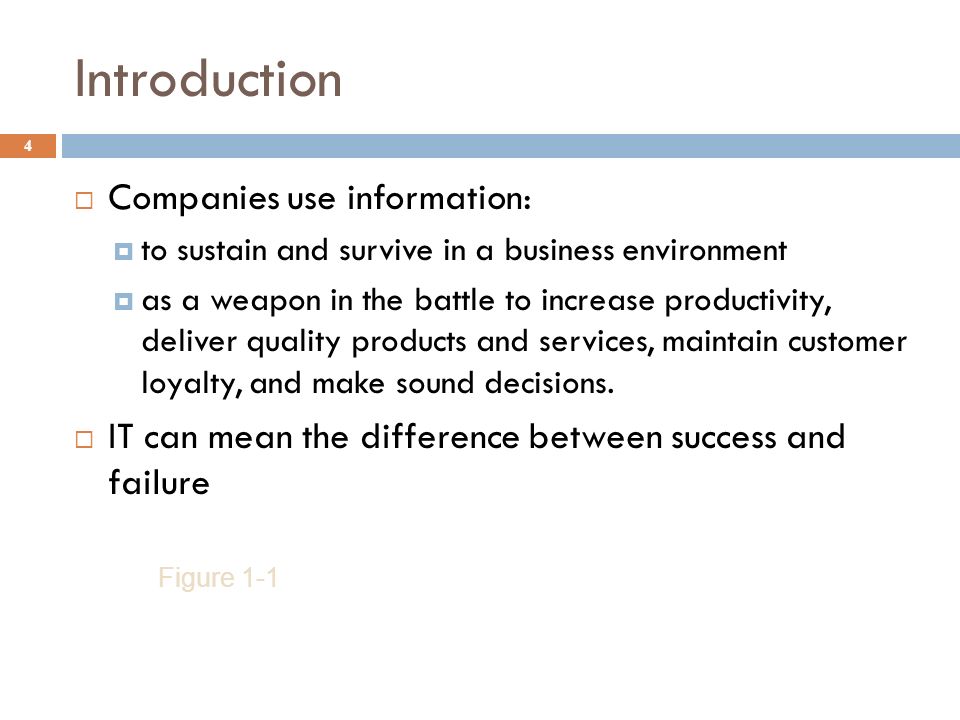 Introduction

4

Companies use information:

to sustain and survive in a business environment

as a weapon in the battle to increase productivity, deliver quality products and services, maintain customer loyalty, and make sound decisions.

IT can mean the difference between success and failure

Figure 1-1